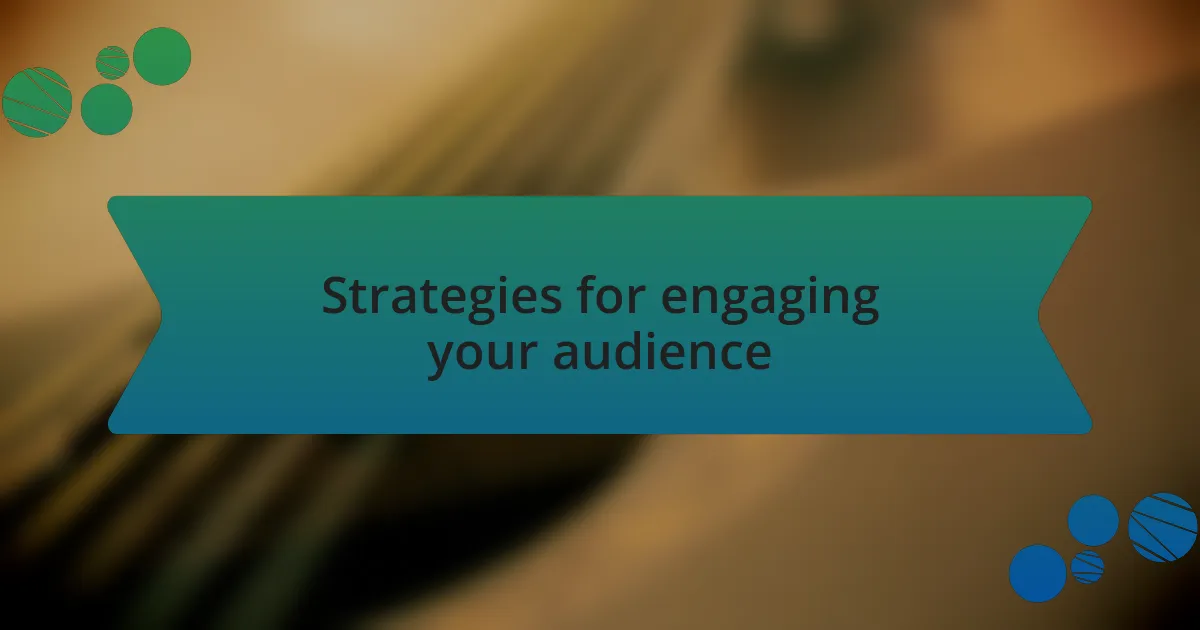 Strategies for engaging your audience